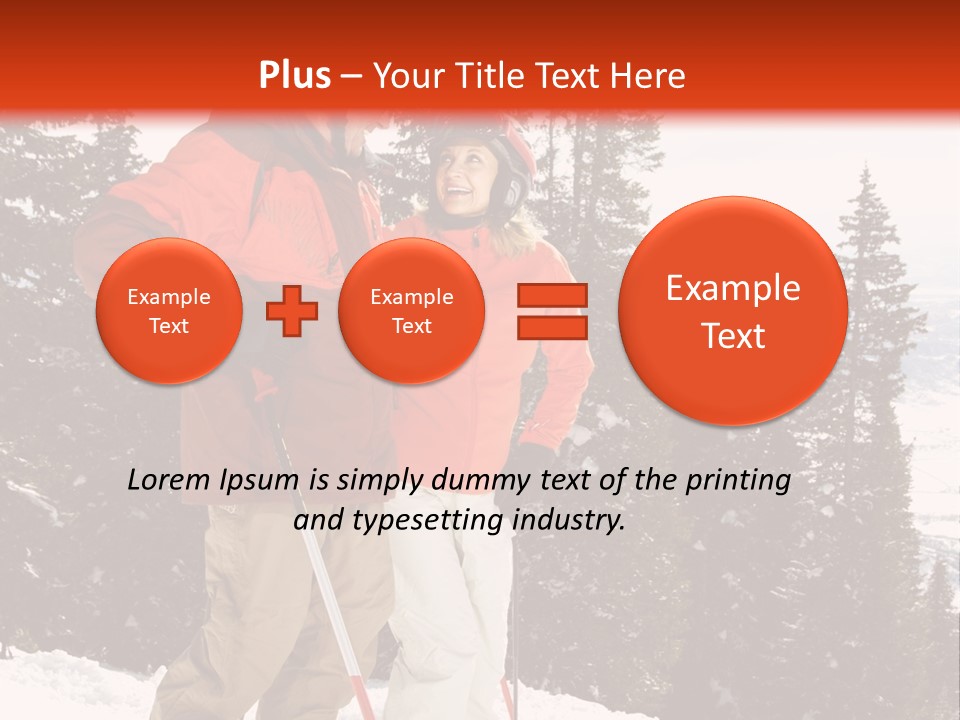 Plus – Your Title Text Here

Example Text

Example Text

Example Text

Lorem Ipsum is simply dummy text of the printing and typesetting industry.